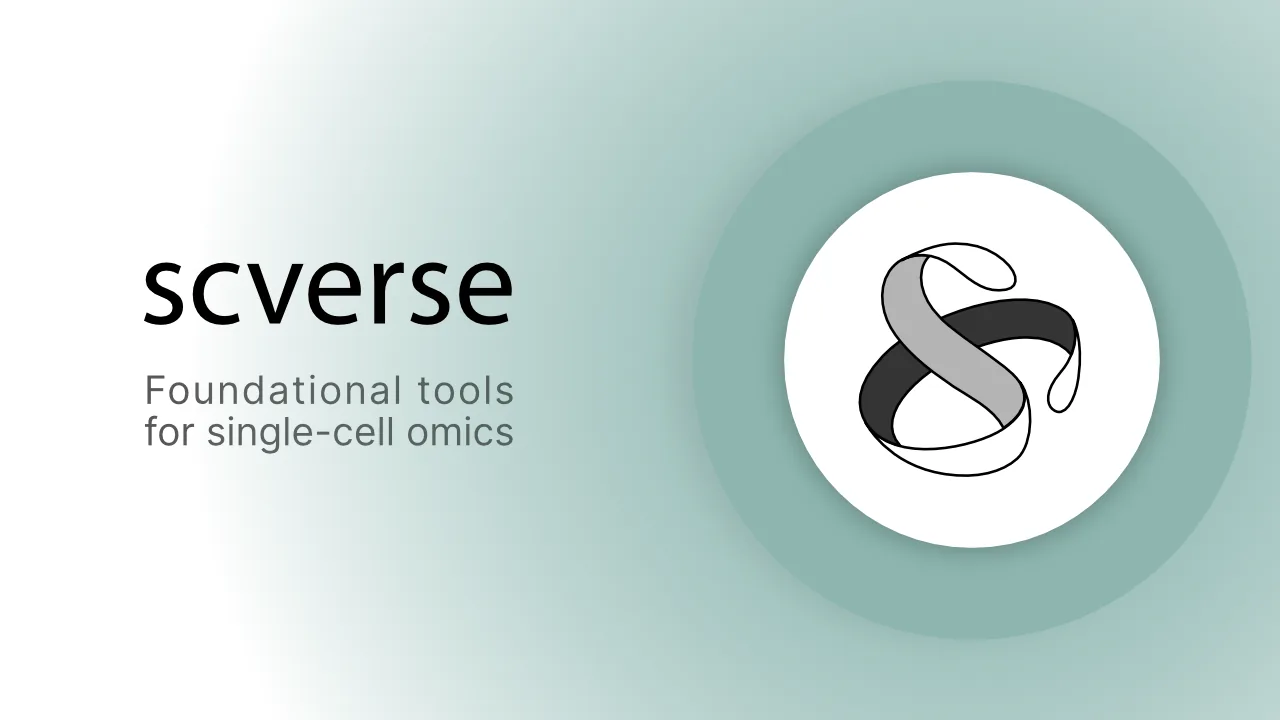 scverse

Foundational tools for single-cell omics